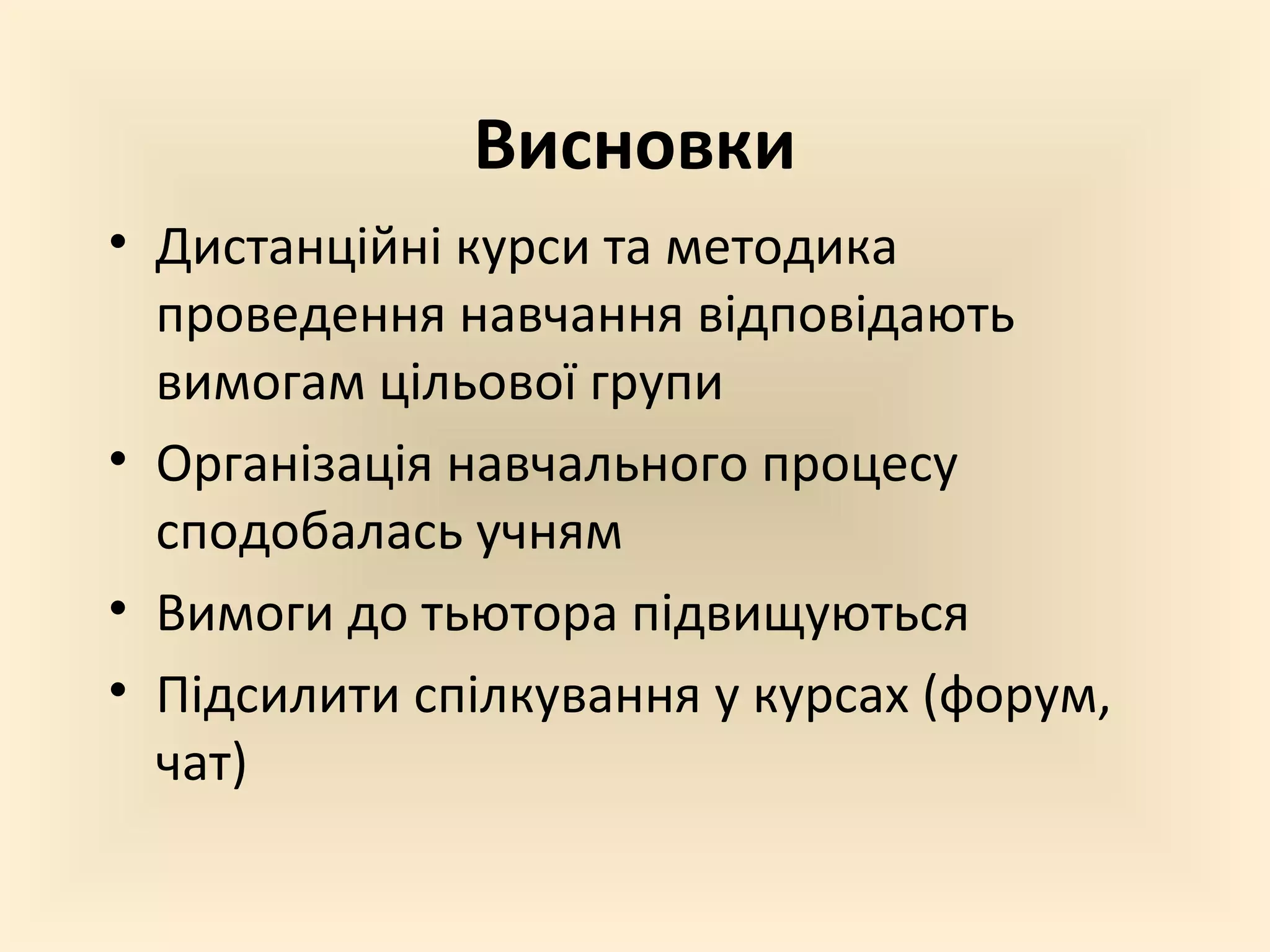 Висновки

• Дистанційні курси та методика проведення навчання відповідають вимогам цільової групи
• Організація навчального процесу сподобалась учням
• Вимоги до тьютора підвищуються
• Підсилити спілкування у курсах (форум, чат)